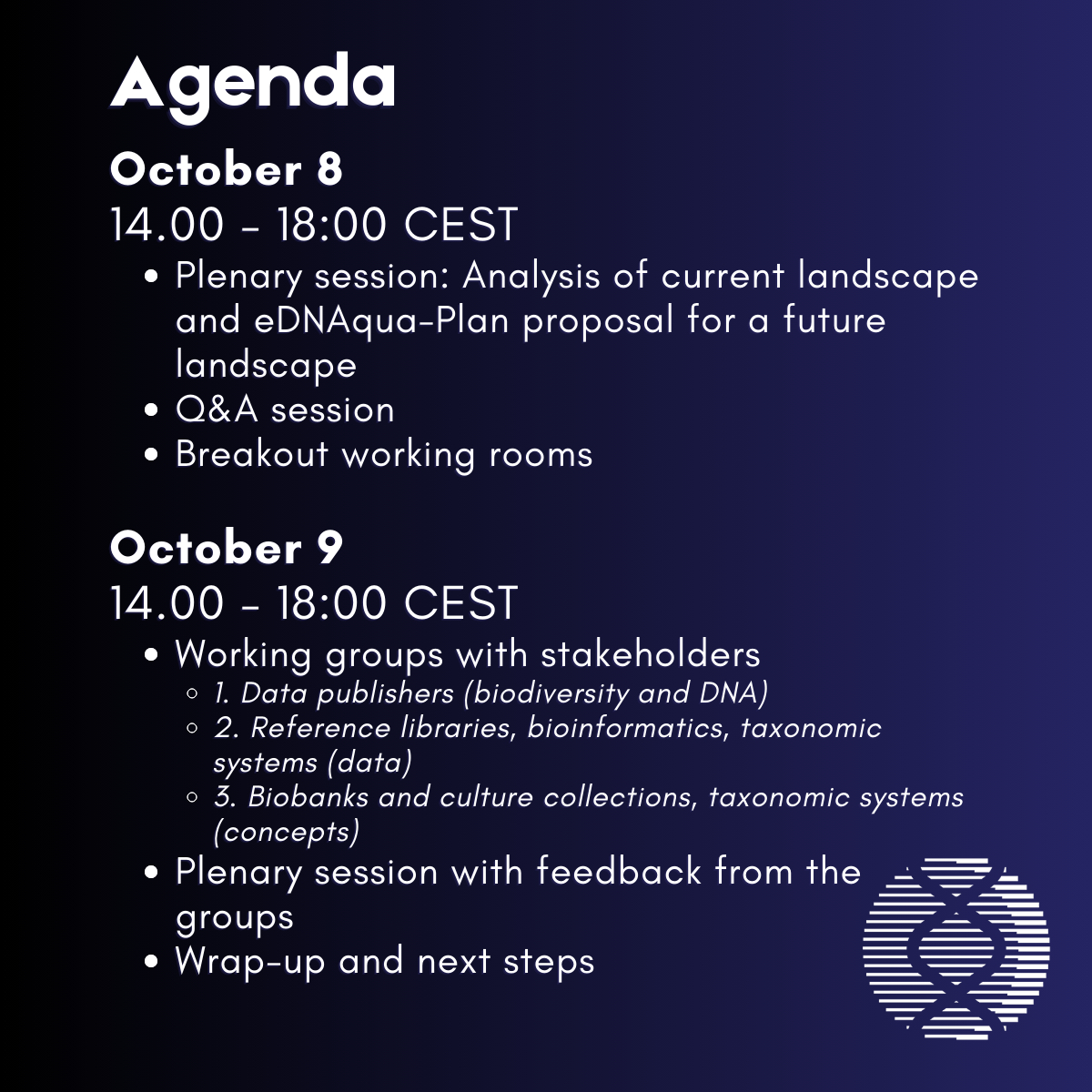 Agenda

October 8

14.00 - 18:00 CEST

- Plenary session: Analysis of current landscape and eDNAqua-Plan proposal for a future landscape
- Q&A session
- Breakout working rooms

October 9

14.00 - 18:00 CEST

- Working groups with stakeholders
  - 1. Data publishers (biodiversity and DNA)
  - 2. Reference libraries, bioinformatics, taxonomic systems (data)
  - 3. Biobanks and culture collections, taxonomic systems (concepts)
- Plenary session with feedback from the groups
- Wrap-up and next steps